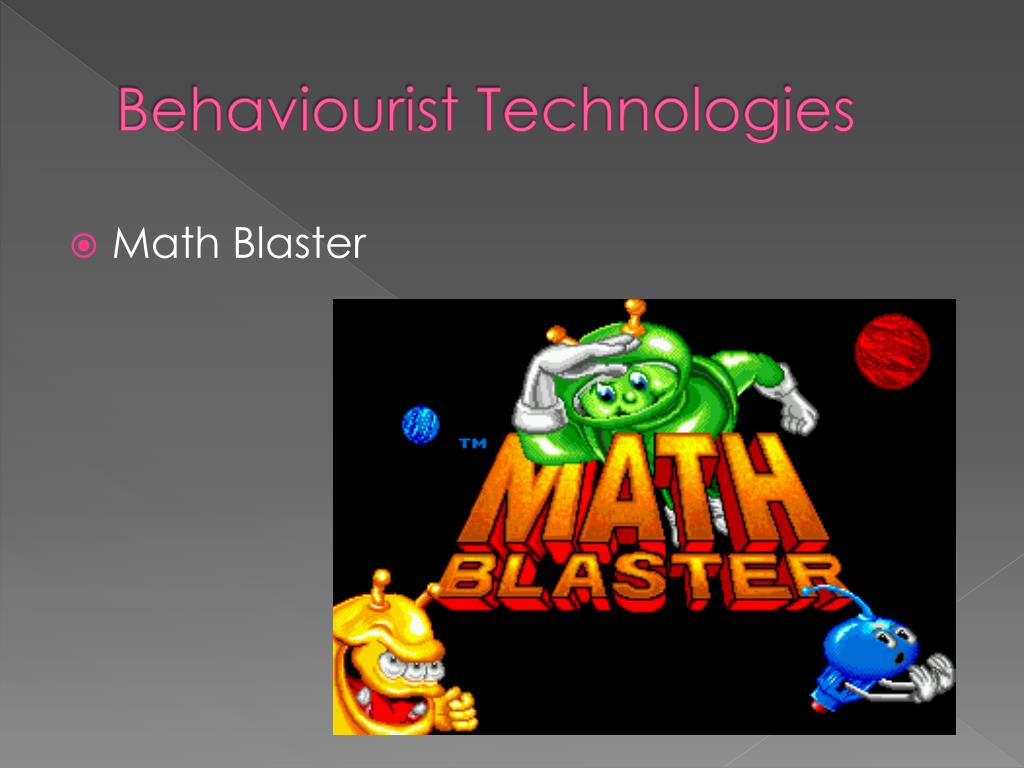 Behaviourist Technologies

Math Blaster

TM
MATH
BLASTER